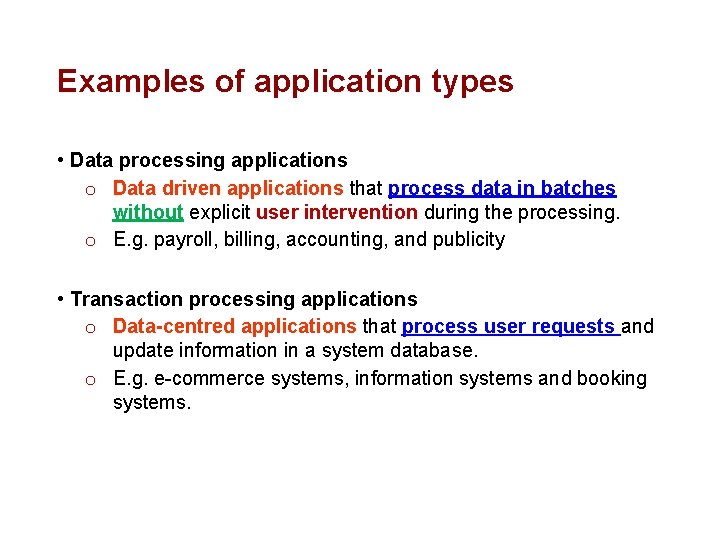 Examples of application types

• Data processing applications
  o Data driven applications that process data in batches without explicit user intervention during the processing.
  o E.g. payroll, billing, accounting, and publicity

• Transaction processing applications
  o Data-centred applications that process user requests and update information in a system database.
  o E.g. e-commerce systems, information systems and booking systems.